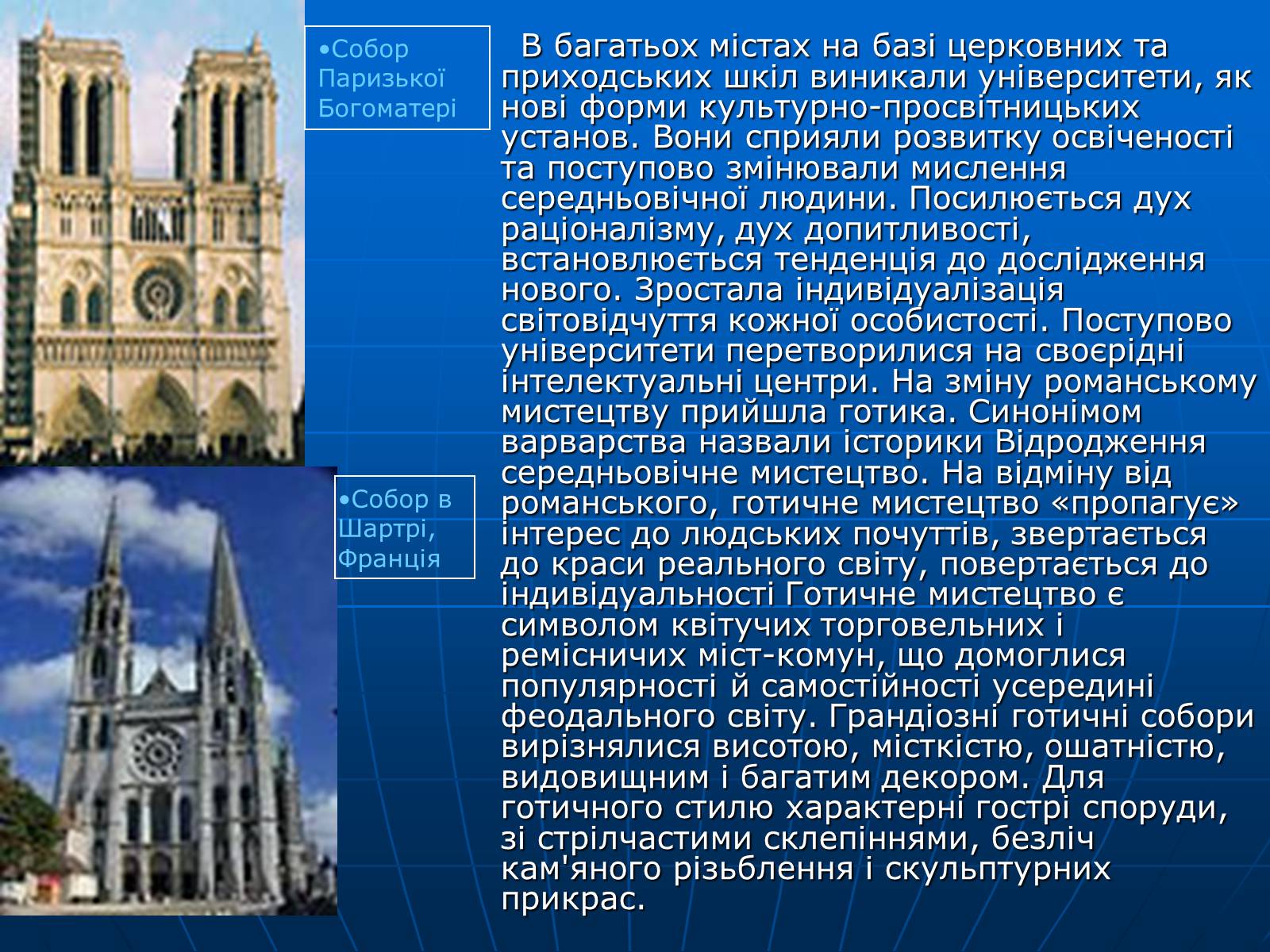 •Собор Паризької Богоматері

•Собор в Шартрі, Франція

В багатьох містах на базі церковних та приходських шкіл виникали університети, як нові форми культурно-просвітницьких установ. Вони сприяли розвитку освіченості та поступово змінювали мислення середньовічної людини. Посилюється дух раціоналізму, дух допитливості, встановлюється тенденція до дослідження нового. Зростала індивідуалізація світовідчуття кожної особистості. Поступово університети перетворилися на своєрідні інтелектуальні центри. На зміну романському мистецтву прийшла готика. Синонімом варварства назвали історики Відродження середньовічне мистецтво. На відміну від романського, готичне мистецтво «пропагує» інтерес до людських почуттів, звертається до краси реального світу, повертається до індивідуальності Готичне мистецтво є символом квітучих торговельних і ремісничих міст-комун, що домоглися популярності й самостійності усередині феодального світу. Грандіозні готичні собори вирізнялися висотою, місткістю, ошатністю, видовищним і багатим декором. Для готичного стилю характерні гострі споруди, зі стрілчастими склепіннями, безліч кам'яного різьблення і скульптурних прикрас.